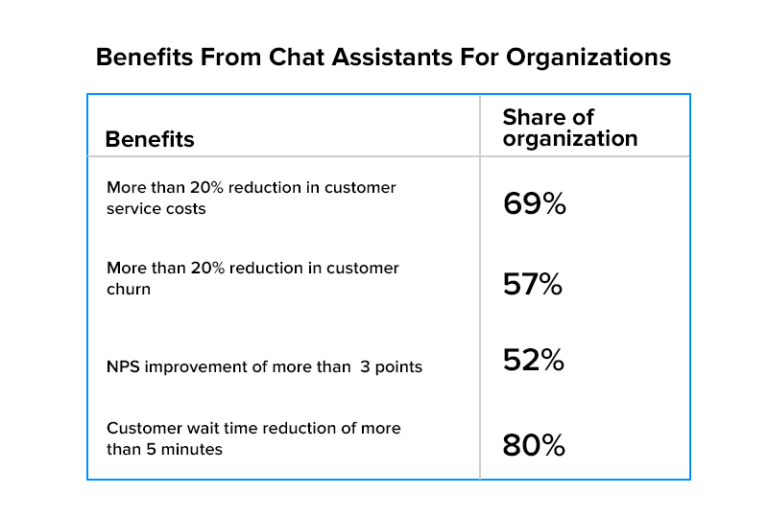 Benefits From Chat Assistants For Organizations

| Benefits | Share of organization |
|---|---|
| More than 20% reduction in customer service costs | 69% |
| More than 20% reduction in customer churn | 57% |
| NPS improvement of more than 3 points | 52% |
| Customer wait time reduction of more than 5 minutes | 80% |